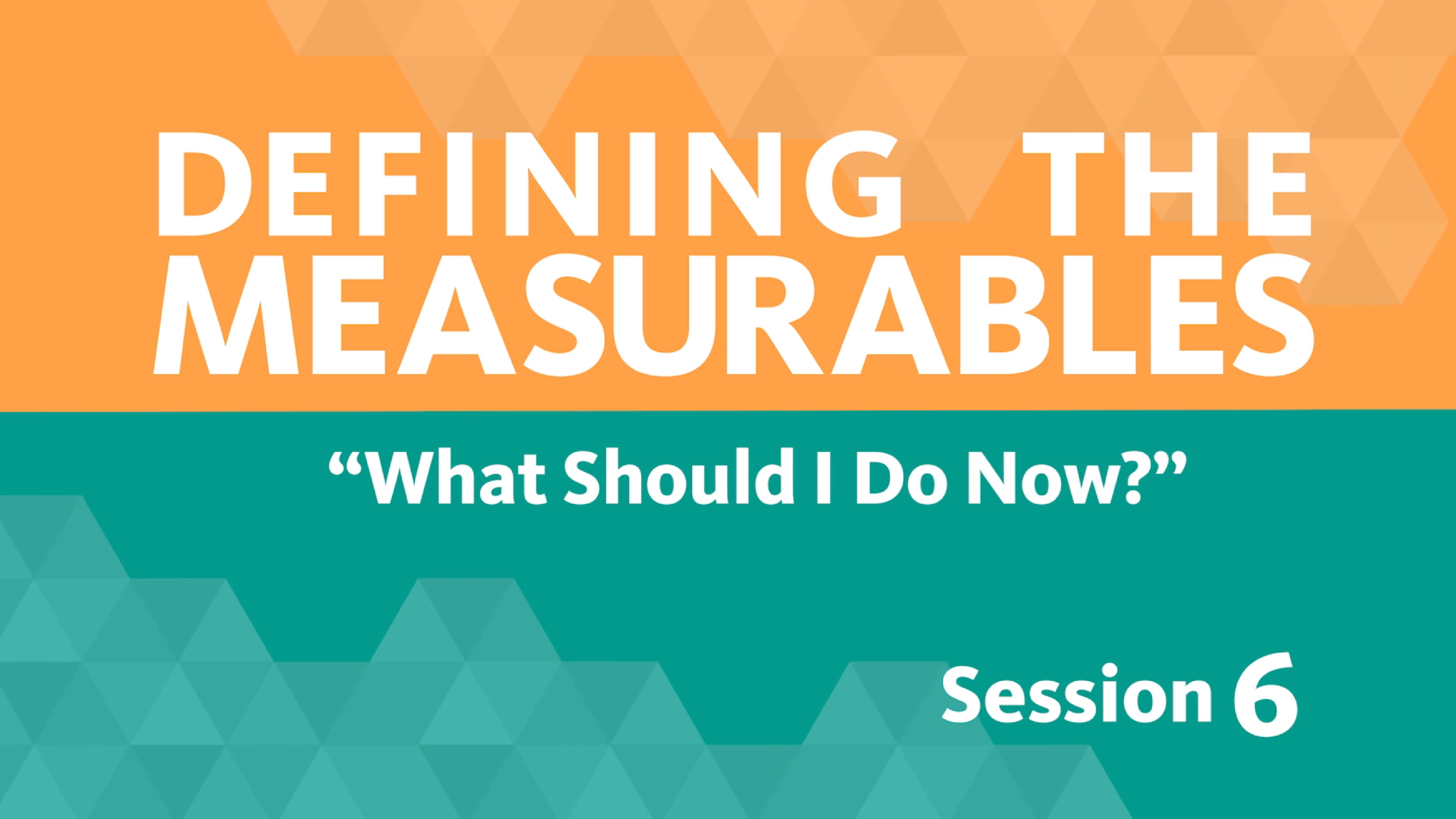 DEFINING THE MEASURABLES

“What Should I Do Now?”

Session 6